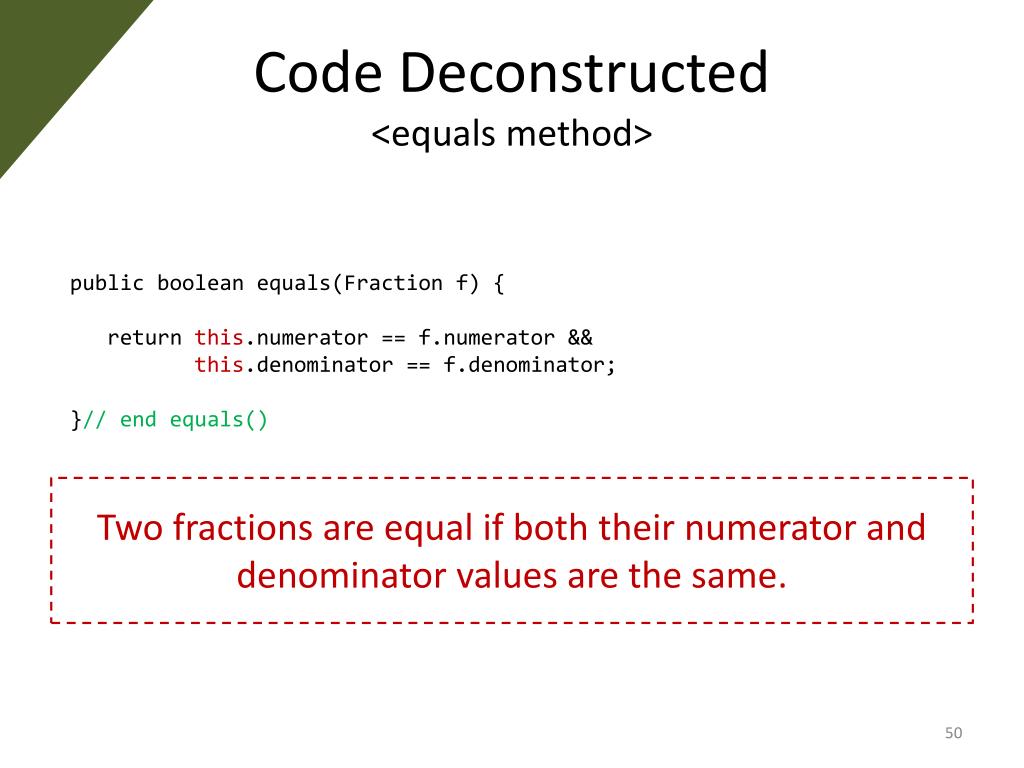 Code Deconstructed
<equals method>

public boolean equals(Fraction f) {

return this.numerator == f.numerator &&
this.denominator == f.denominator;

}// end equals()

Two fractions are equal if both their numerator and denominator values are the same.

50